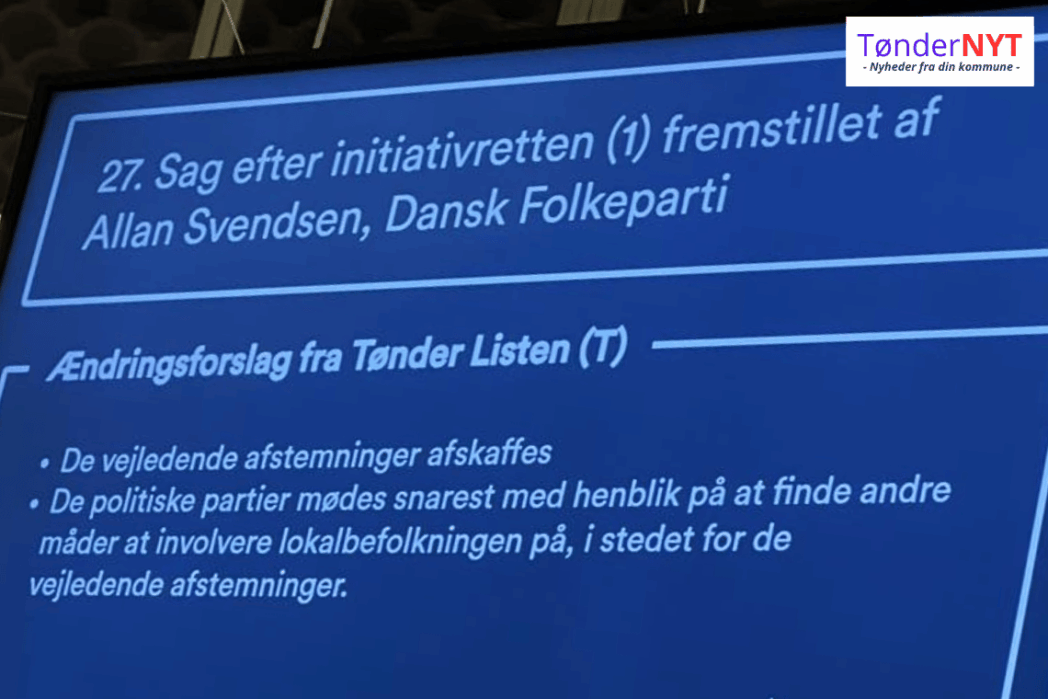 TønderNYT
- Nyheder fra din kommune -

27. Sag efter initiativretten (1) fremstillet af Allan Svendsen, Dansk Folkeparti

Ændringsforslag fra Tønder Listen (T)

• De vejledende afstemninger afskaffes
• De politiske partier mødes snarest med henblik på at finde andre måder at involvere lokalbefolkningen på, i stedet for de vejledende afstemninger.